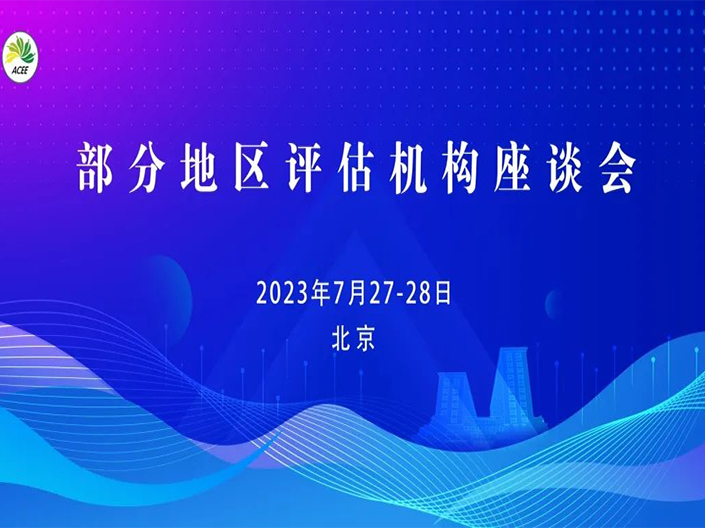 ACEE

部分地区评估机构座谈会

2023年7月27-28日

北京